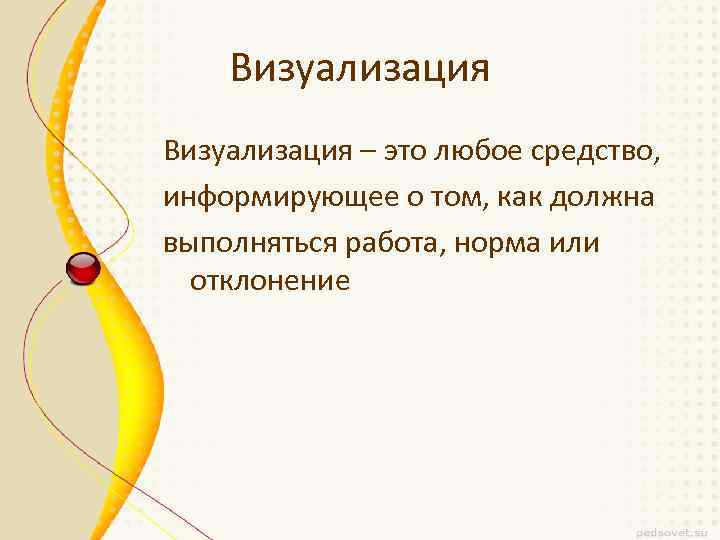 Визуализация

Визуализация – это любое средство, информирующее о том, как должна выполняться работа, норма или отклонение

pedsovet.su